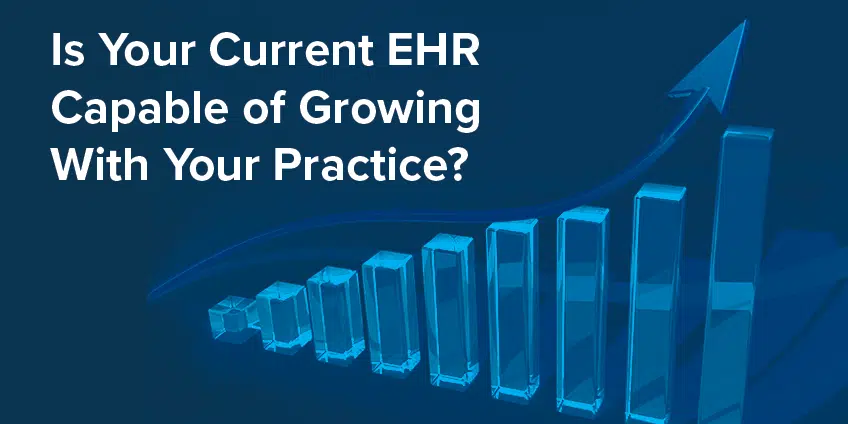 Is Your Current EHR Capable of Growing With Your Practice?